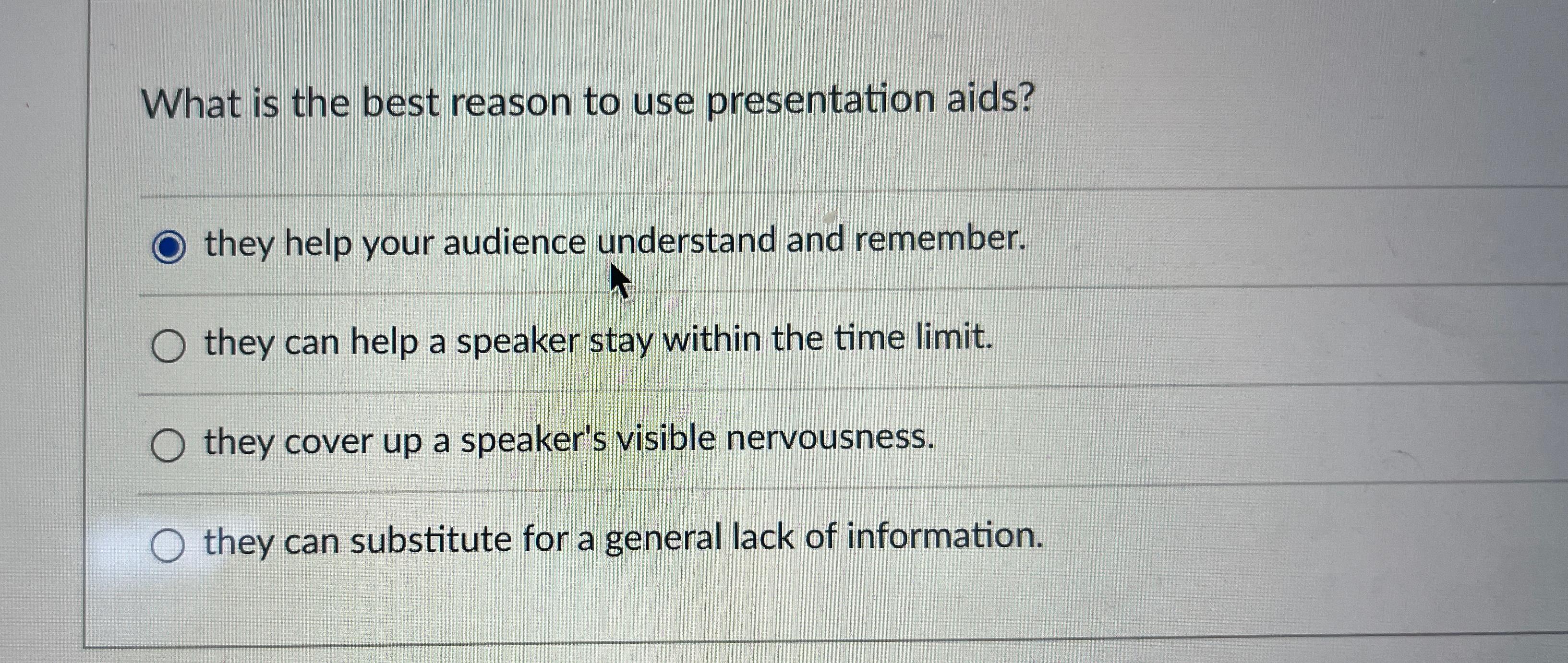 What is the best reason to use presentation aids?

they help your audience understand and remember.

they can help a speaker stay within the time limit.

they cover up a speaker's visible nervousness.

they can substitute for a general lack of information.